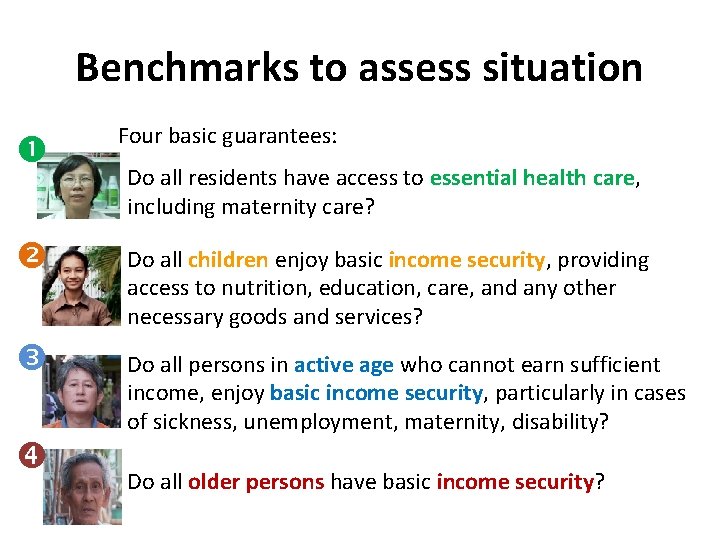 Benchmarks to assess situation

Four basic guarantees:

1 Do all residents have access to essential health care, including maternity care?

2 Do all children enjoy basic income security, providing access to nutrition, education, care, and any other necessary goods and services?

3 Do all persons in active age who cannot earn sufficient income, enjoy basic income security, particularly in cases of sickness, unemployment, maternity, disability?

4 Do all older persons have basic income security?